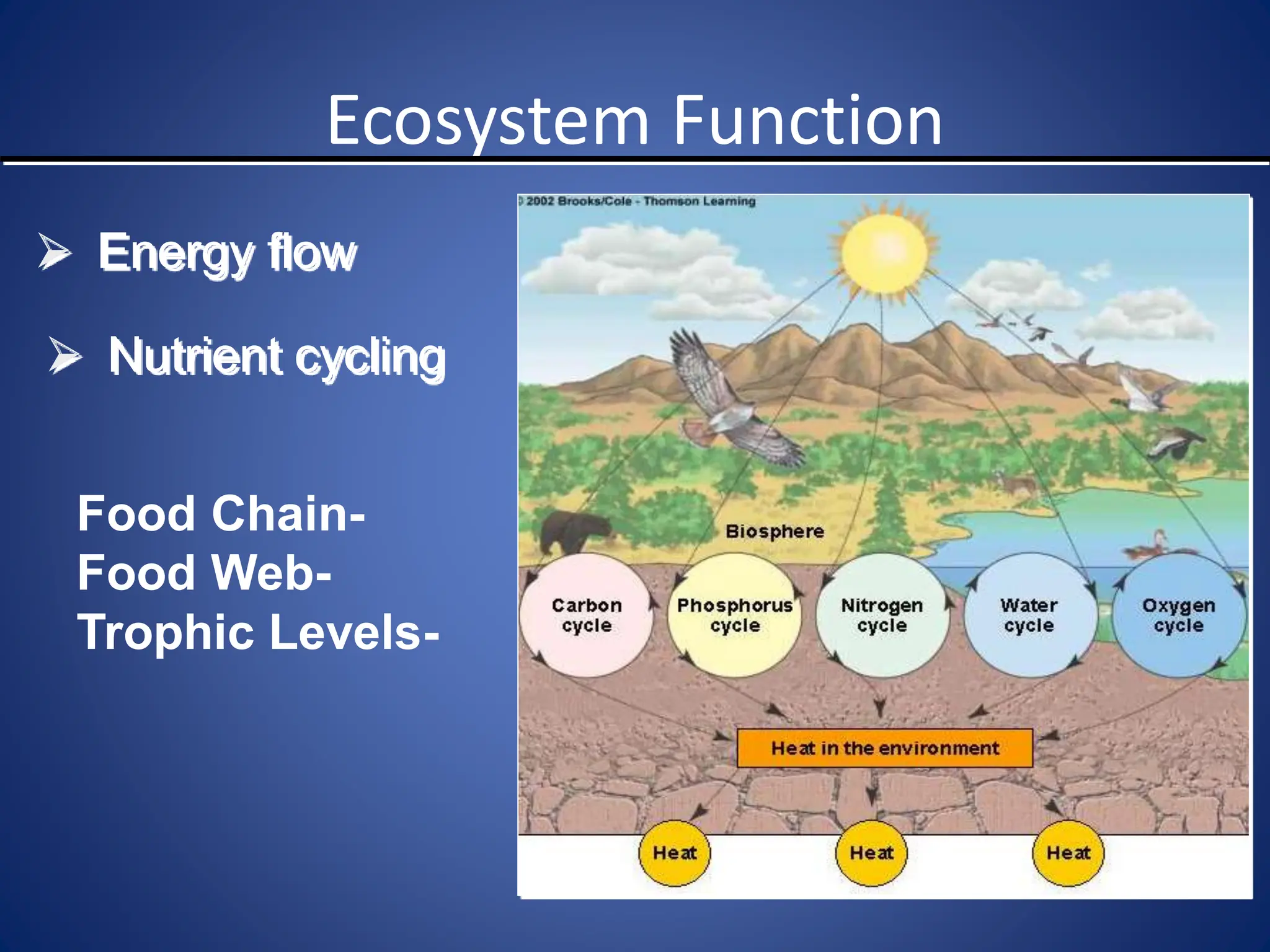 Ecosystem Function

➢ Energy flow

➢ Nutrient cycling

Food Chain-
Food Web-
Trophic Levels-

© 2002 Brooks/Cole - Thomson Learning

Biosphere

Carbon cycle

Phosphorus cycle

Nitrogen cycle

Water cycle

Oxygen cycle

Heat in the environment

Heat

Heat

Heat